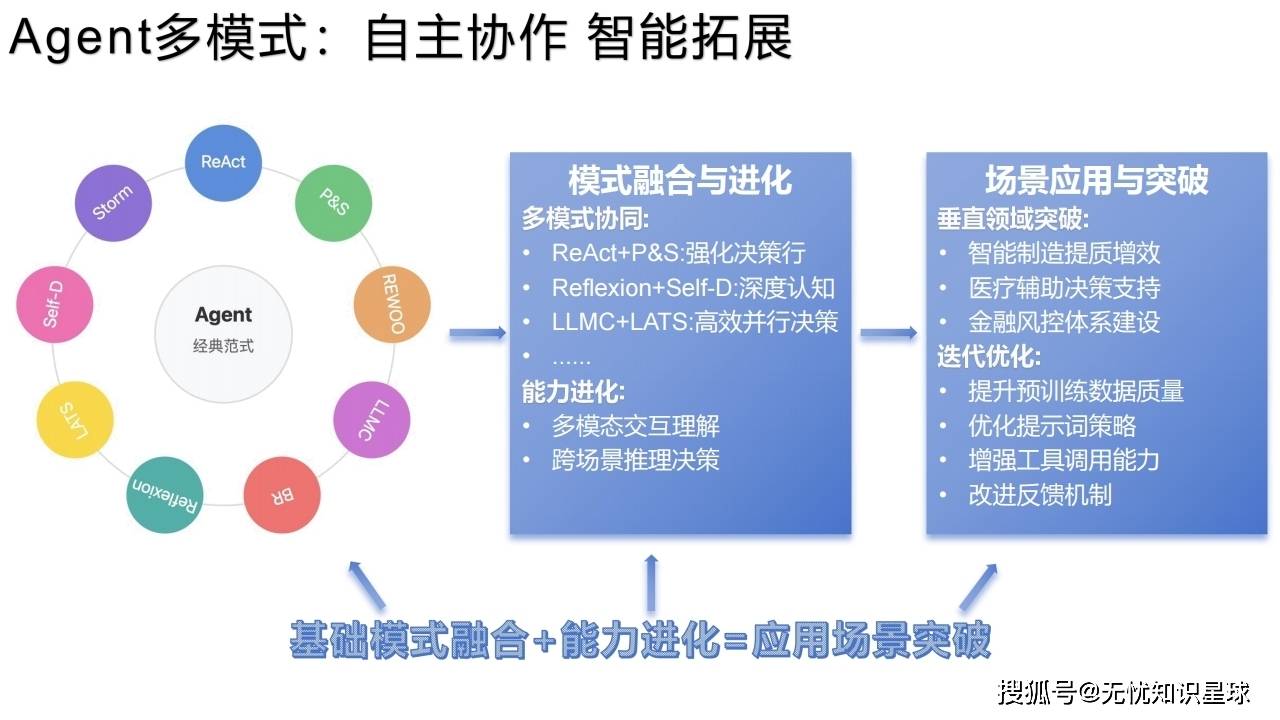 Agent多模式：自主协作 智能拓展

ReAct
P&S
REWOO
LLMC
BR
Reflexion
LATS
Self-D
Storm
Agent
经典范式

模式融合与进化
多模式协同:
• ReAct+P&S:强化决策行
• Reflexion+Self-D:深度认知
• LLMC+LATS:高效并行决策
• ……
能力进化:
• 多模态交互理解
• 跨场景推理决策

场景应用与突破
垂直领域突破:
• 智能制造提质增效
• 医疗辅助决策支持
• 金融风控体系建设
迭代优化:
• 提升预训练数据质量
• 优化提示词策略
• 增强工具调用能力
• 改进反馈机制

基础模式融合+能力进化=应用场景突破

搜狐号@无忧知识星球